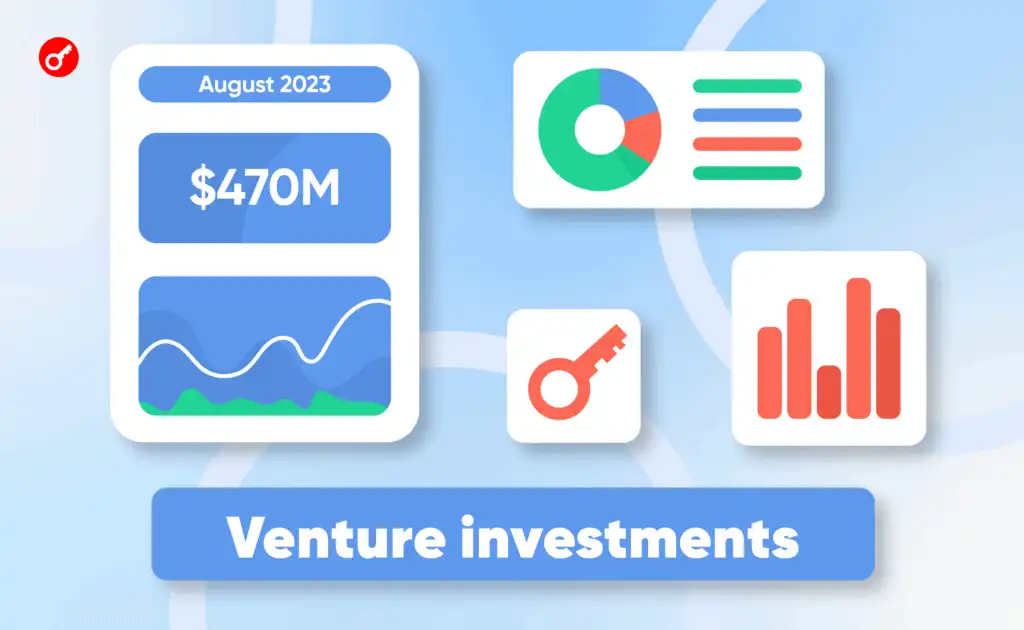 August 2023

$470M

Venture investments